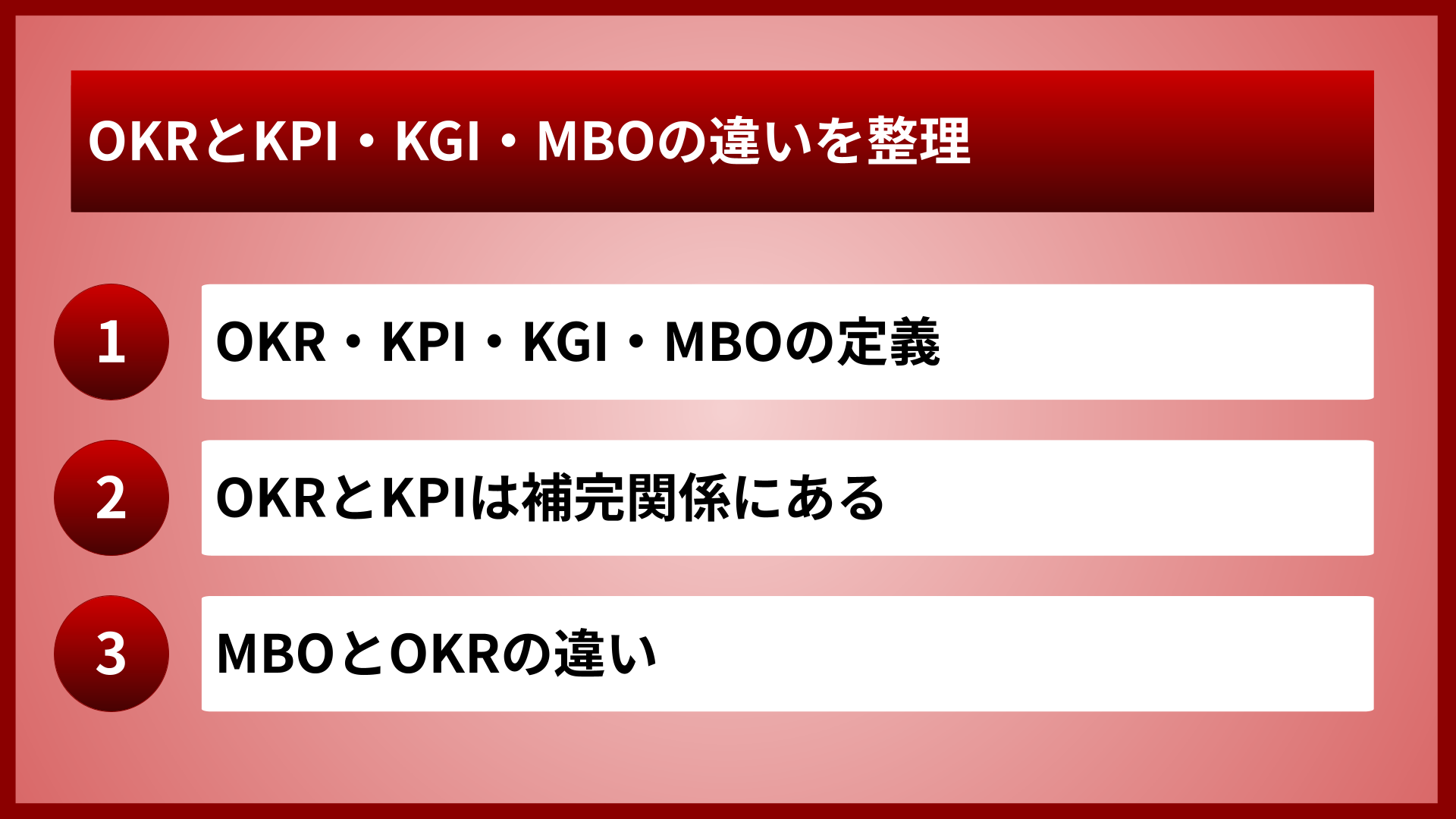 OKRとKPI・KGI・MBOの違いを整理

1 OKR・KPI・KGI・MBOの定義

2 OKRとKPIは補完関係にある

3 MBOとOKRの違い